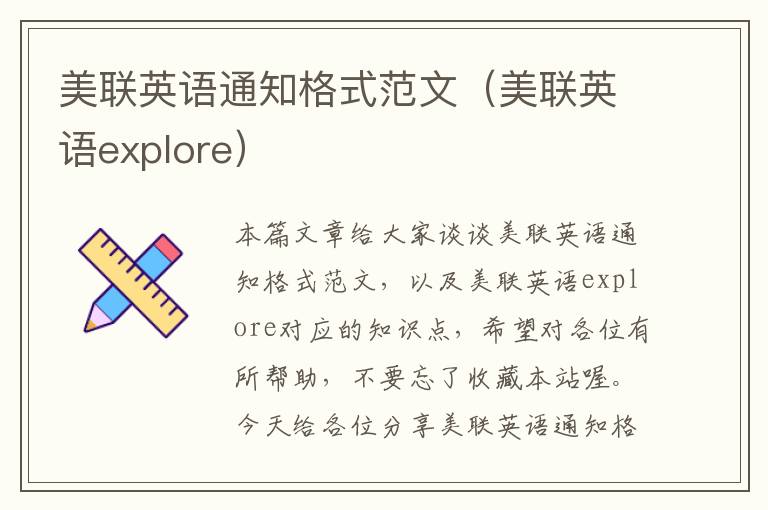 美联英语通知格式范文（美联英语explore）

本篇文章给大家谈谈美联英语通知格式范文，以及美联英语explore对应的知识点，希望对各位有所帮助，不要忘了收藏本站喔。今天给各位分享美联英语通知格